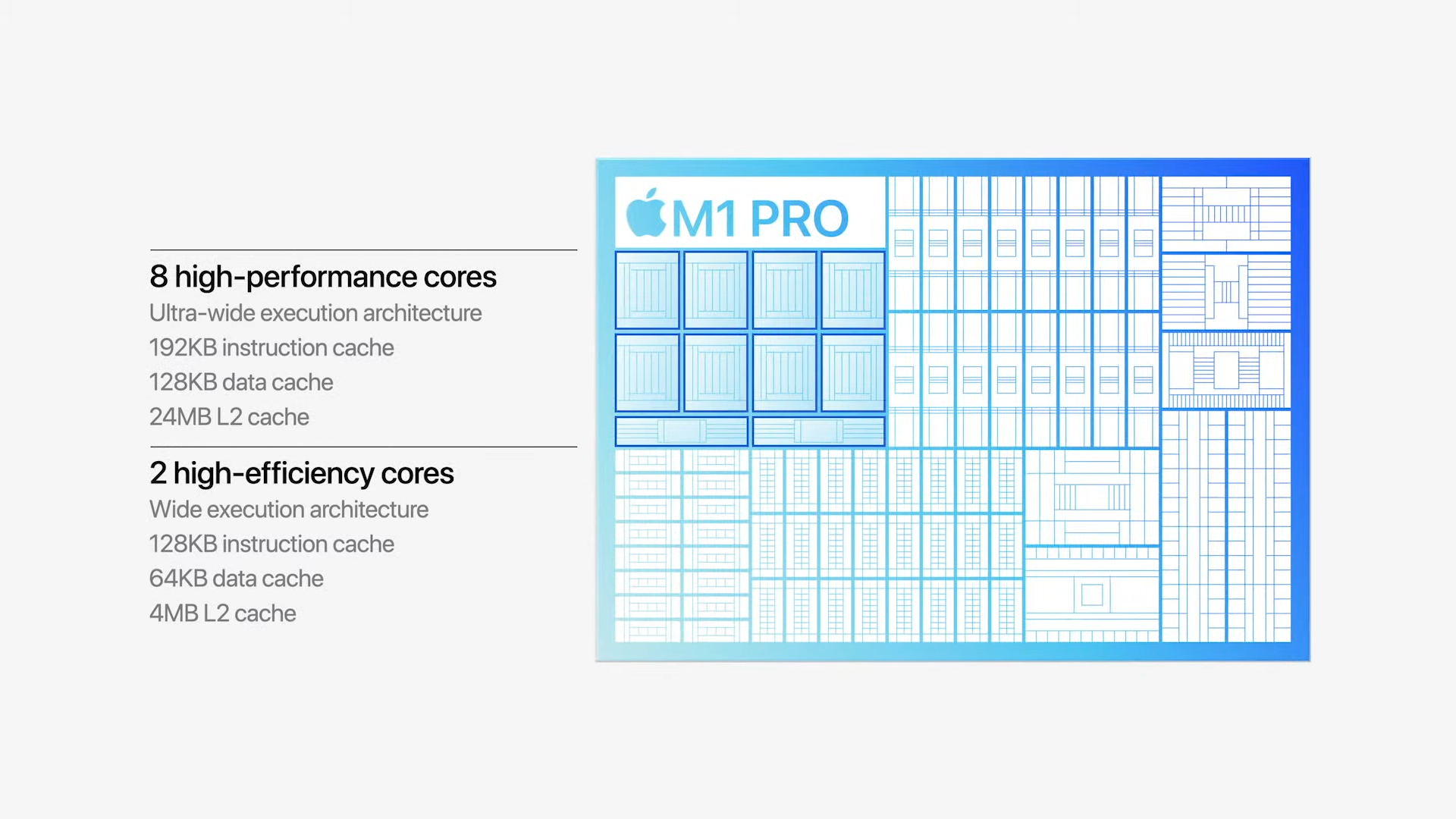 8 high-performance cores
Ultra-wide execution architecture
192KB instruction cache
128KB data cache
24MB L2 cache

2 high-efficiency cores
Wide execution architecture
128KB instruction cache
64KB data cache
4MB L2 cache

M1 PRO